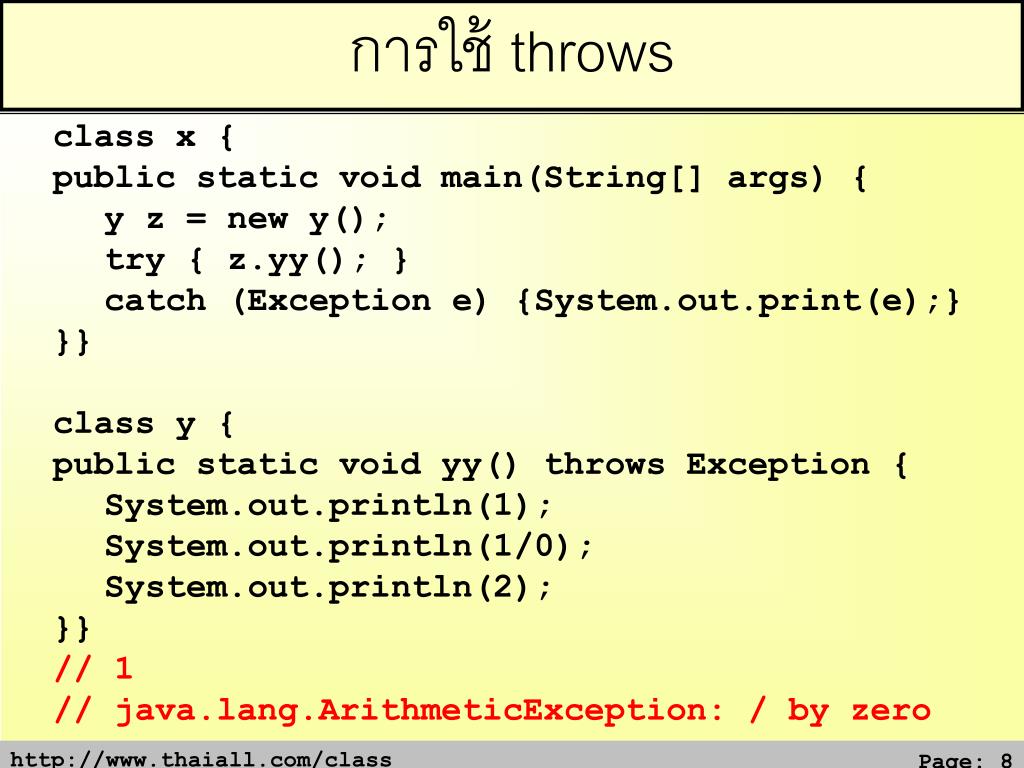 การใช้ throws

class x {
public static void main(String[] args) {
y z = new y();
try { z.yy(); }
catch (Exception e) {System.out.print(e);}
}}

class y {
public static void yy() throws Exception {
System.out.println(1);
System.out.println(1/0);
System.out.println(2);
}}
// 1
// java.lang.ArithmeticException: / by zero

http://www.thaiall.com/class

Page: 8